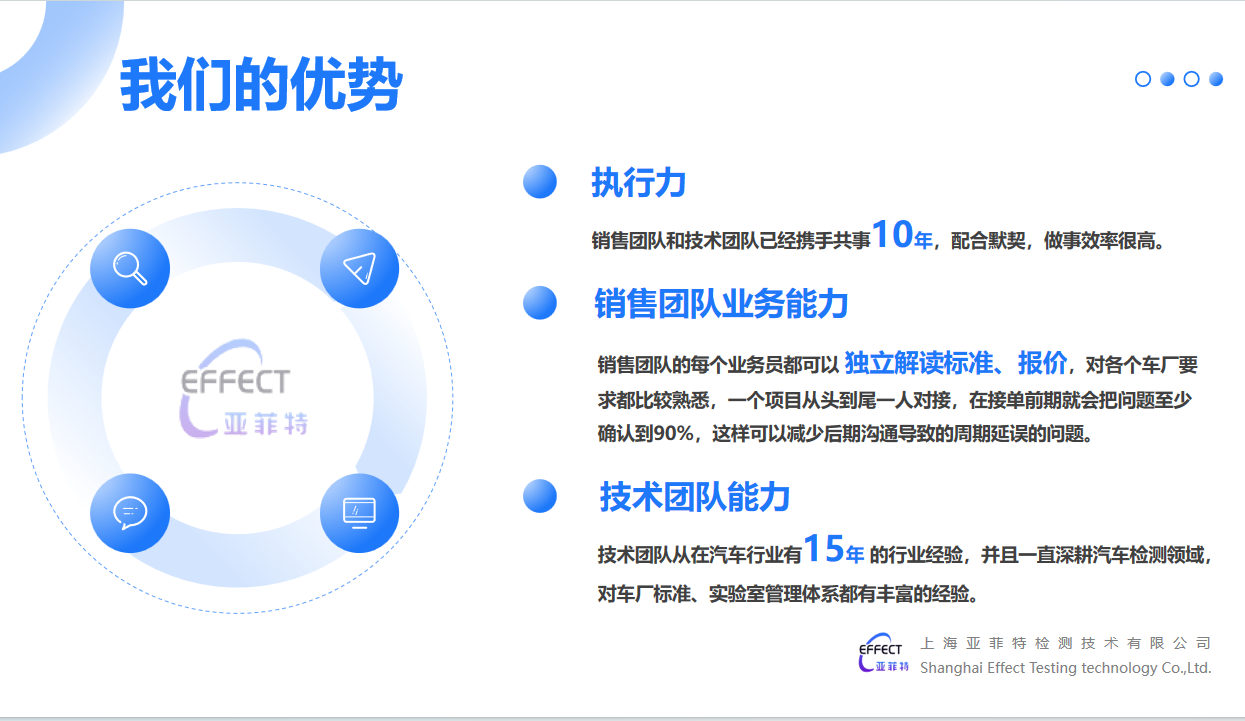 我们的优势

EFFECT
亚菲特

执行力

销售团队和技术团队已经携手共事10年，配合默契，做事效率很高。

销售团队业务能力

销售团队的每个业务员都可以 独立解读标准、报价，对各个车厂要求都比较熟悉，一个项目从头到尾一人对接，在接单前期就会把问题至少确认到90%，这样可以减少后期沟通导致的周期延误的问题。

技术团队能力

技术团队从在汽车行业有15年 的行业经验，并且一直深耕汽车检测领域，对车厂标准、实验室管理体系都有丰富的经验。

EFFECT 亚菲特
上海亚菲特检测技术有限公司
Shanghai Effect Testing technology Co.,Ltd.